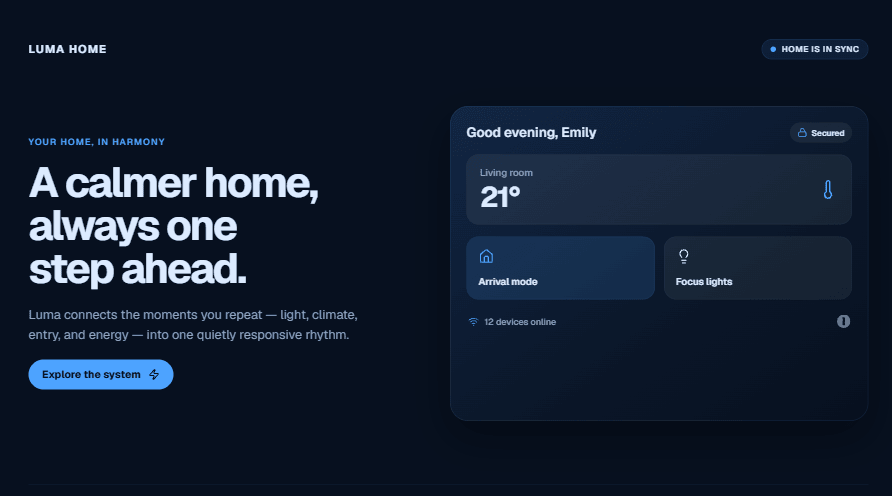 LUMA HOME

HOME IS IN SYNC

YOUR HOME, IN HARMONY

A calmer home, always one step ahead.

Luma connects the moments you repeat — light, climate, entry, and energy — into one quietly responsive rhythm.

Explore the system

Good evening, Emily

Secured

Living room

21°

Arrival mode

Focus lights

12 devices online